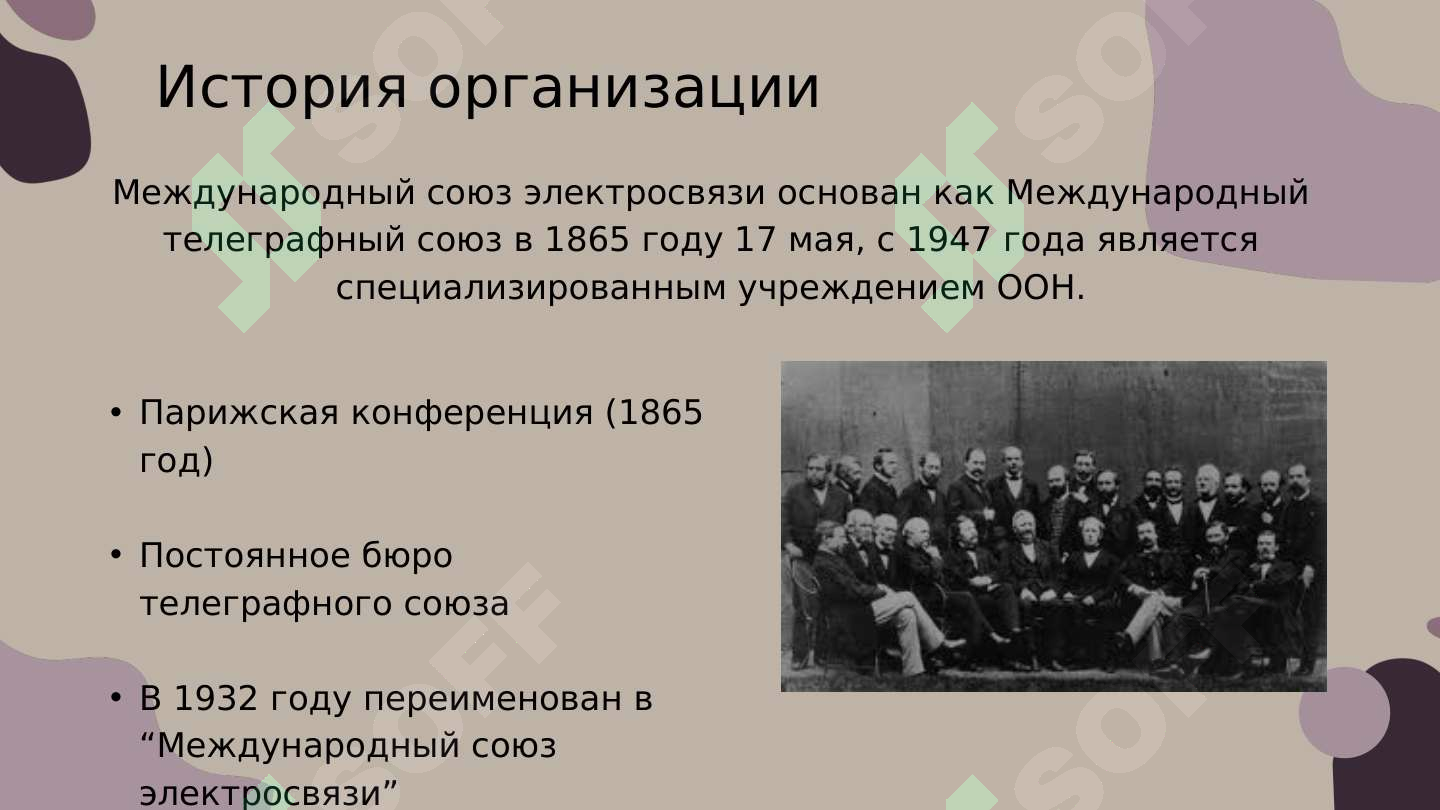 История организации

Международный союз электросвязи основан как Международный телеграфный союз в 1865 году 17 мая, с 1947 года является специализированным учреждением ООН.

• Парижская конференция (1865 год)

• Постоянное бюро телеграфного союза

• В 1932 году переименован в “Международный союз электросвязи”